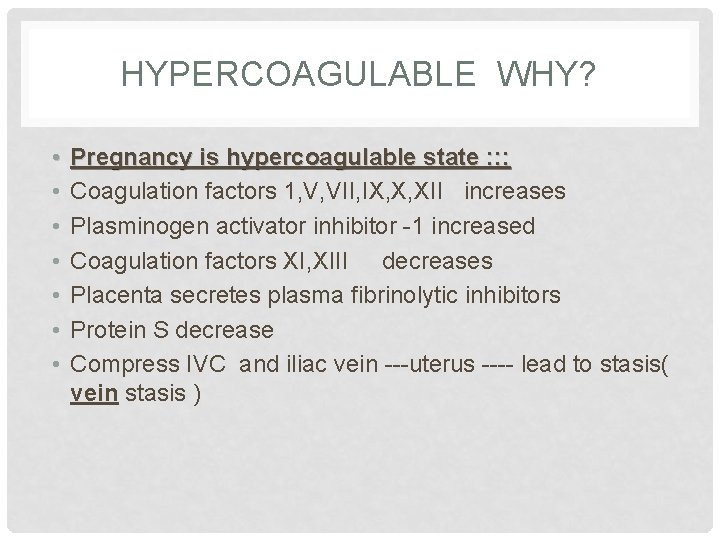 HYPERCOAGULABLE WHY?

• Pregnancy is hypercoagulable state :::
• Coagulation factors 1,V,VII,IX,X,XII increases
• Plasminogen activator inhibitor -1 increased
• Coagulation factors XI,XIII decreases
• Placenta secretes plasma fibrinolytic inhibitors
• Protein S decrease
• Compress IVC and iliac vein ---uterus ---- lead to stasis( vein stasis )